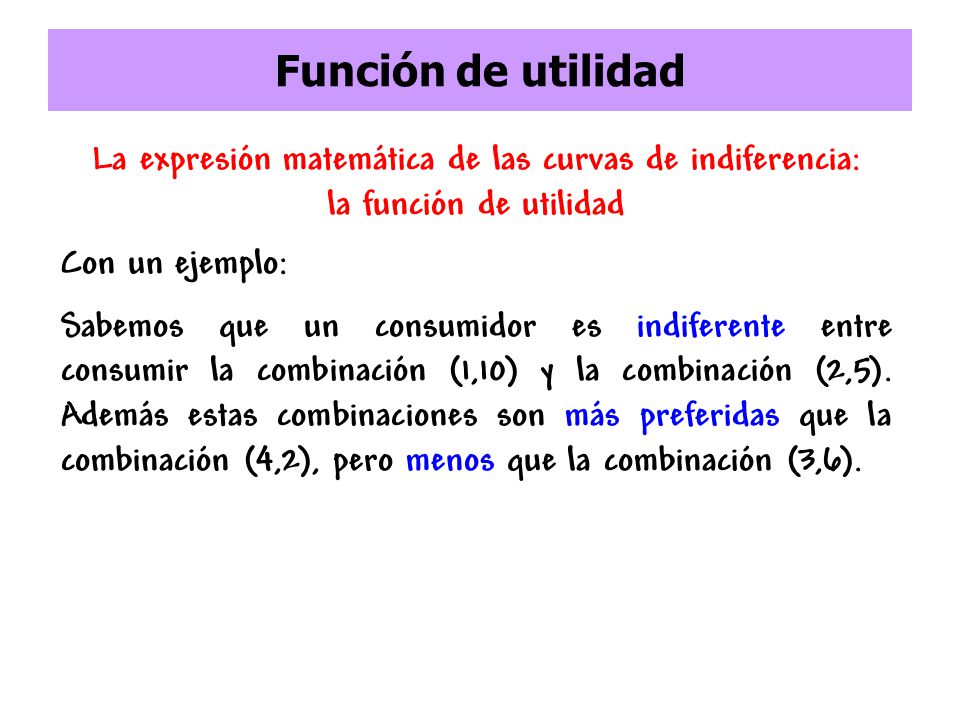 Función de utilidad

La expresión matemática de las curvas de indiferencia: la función de utilidad

Con un ejemplo:

Sabemos que un consumidor es indiferente entre consumir la combinación (1,10) y la combinación (2,5). Además estas combinaciones son más preferidas que la combinación (4,2), pero menos que la combinación (3,6).